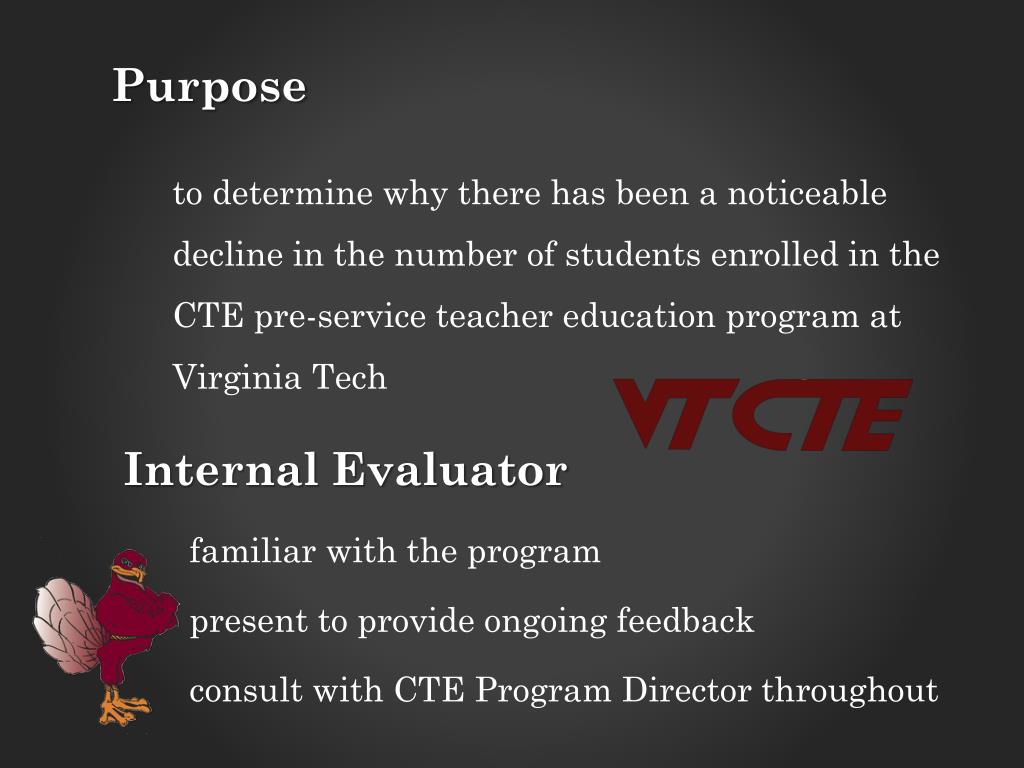 Purpose

to determine why there has been a noticeable decline in the number of students enrolled in the CTE pre-service teacher education program at Virginia Tech

VTCTE

Internal Evaluator

familiar with the program

present to provide ongoing feedback

consult with CTE Program Director throughout